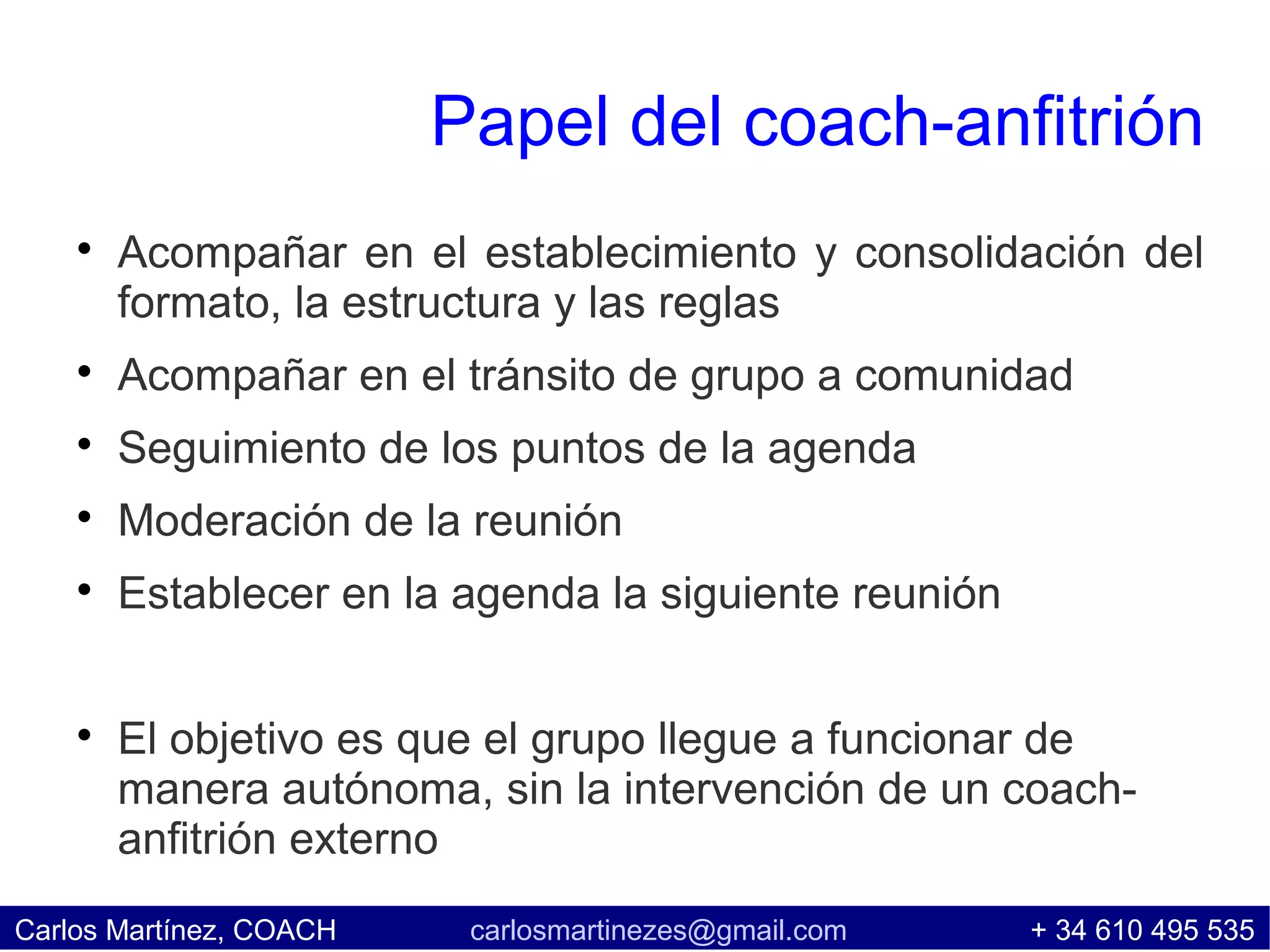 Papel del coach-anfitrión

• Acompañar en el establecimiento y consolidación del formato, la estructura y las reglas

• Acompañar en el tránsito de grupo a comunidad

• Seguimiento de los puntos de la agenda

• Moderación de la reunión

• Establecer en la agenda la siguiente reunión

• El objetivo es que el grupo llegue a funcionar de manera autónoma, sin la intervención de un coach-anfitrión externo

Carlos Martínez, COACH carlosmartinezes@gmail.com + 34 610 495 535